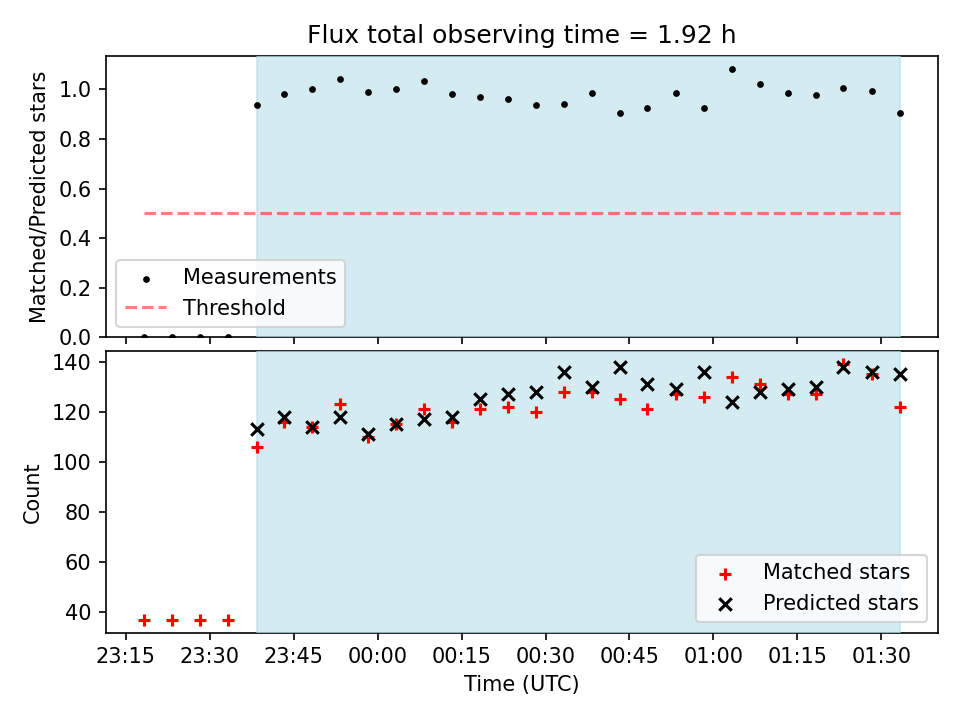 Flux total observing time = 1.92 h

Matched/Predicted stars

1.0
0.8
0.6
0.4
0.2
0.0

Measurements
Threshold

Count

140
120
100
80
60
40

Matched stars
Predicted stars

23:15 23:30 23:45 00:00 00:15 00:30 00:45 01:00 01:15 01:30

Time (UTC)